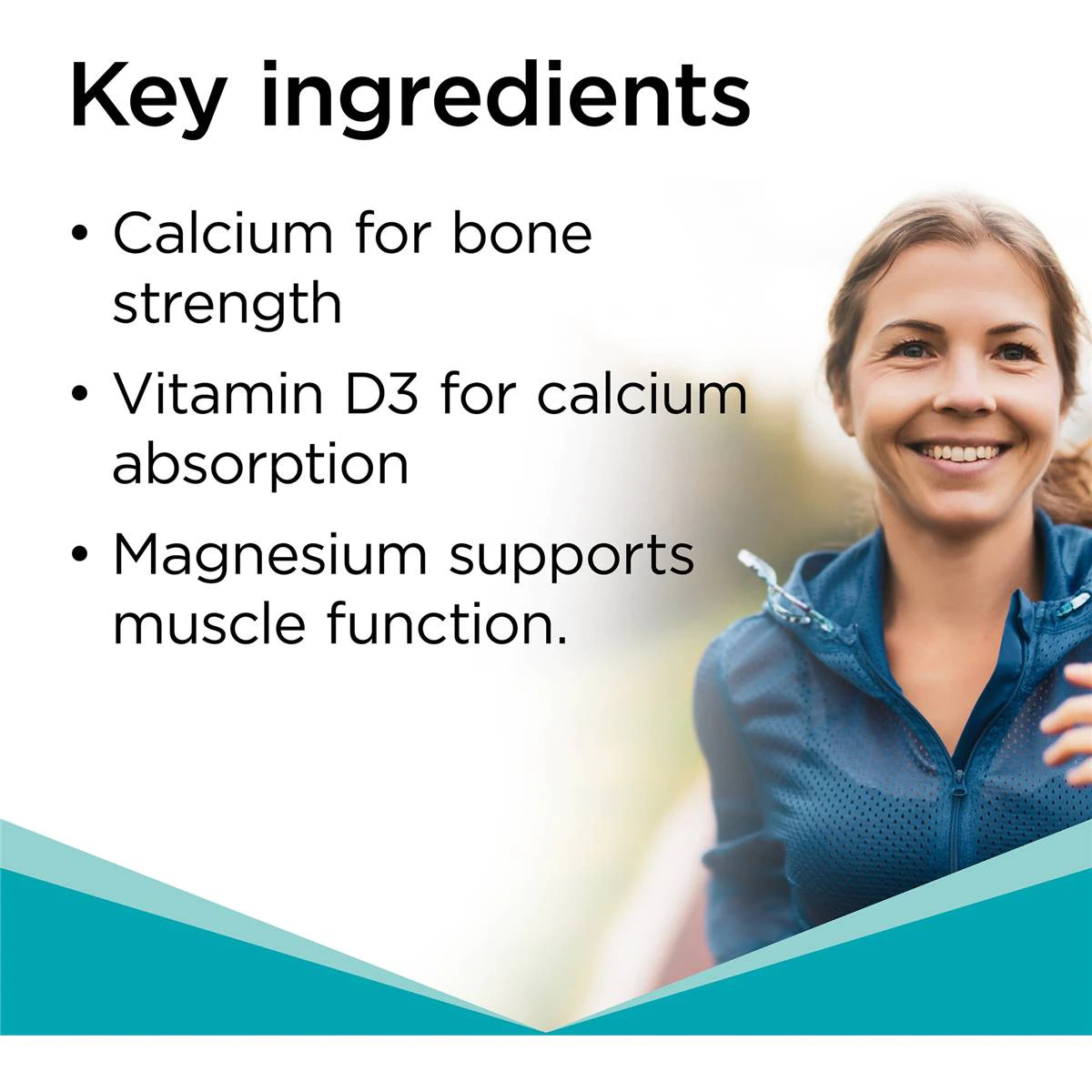 Key ingredients

• Calcium for bone strength

• Vitamin D3 for calcium absorption

• Magnesium supports muscle function.